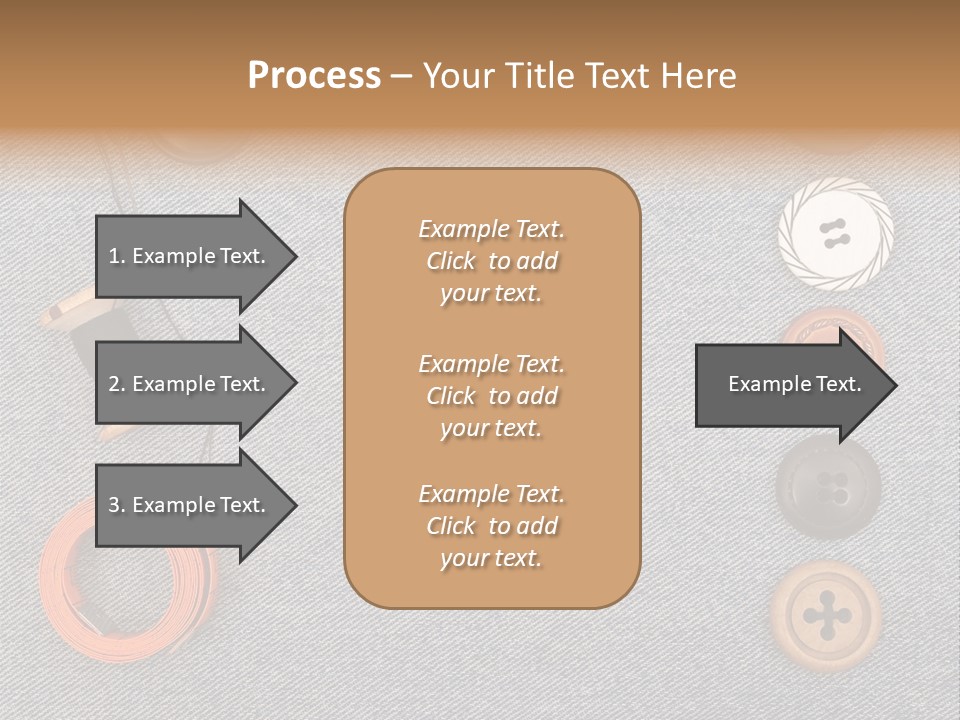 Process – Your Title Text Here

1. Example Text.

2. Example Text.

3. Example Text.

Example Text. Click to add your text.

Example Text. Click to add your text.

Example Text. Click to add your text.

Example Text.